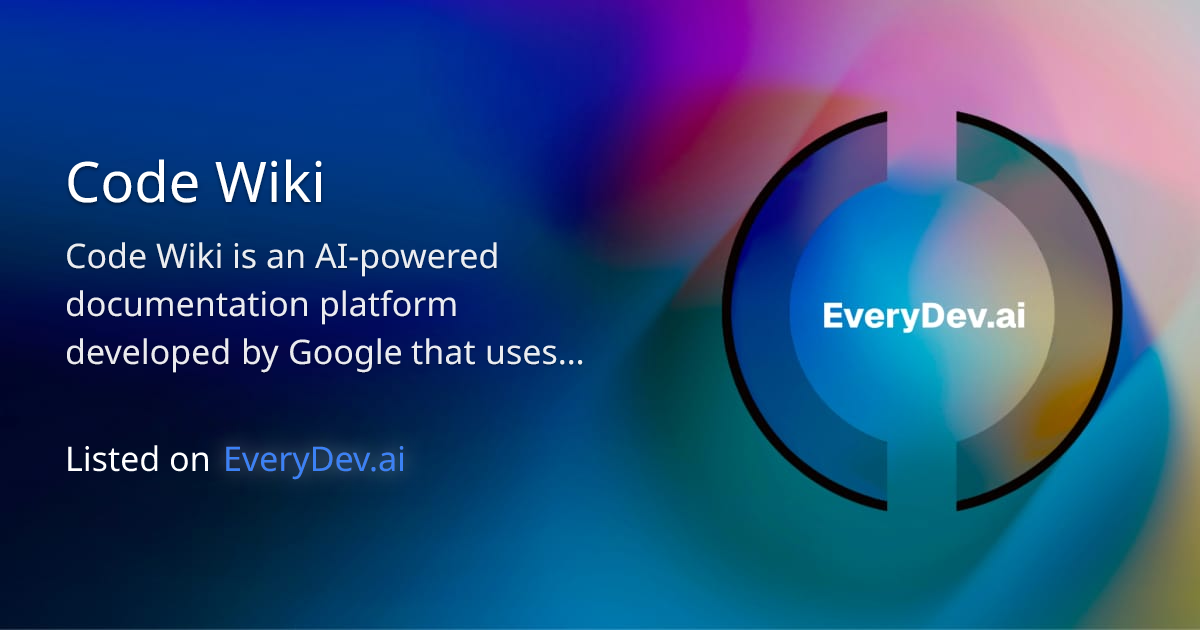 Code Wiki

Code Wiki is an AI-powered documentation platform developed by Google that uses...

Listed on EveryDev.ai

EveryDev.ai